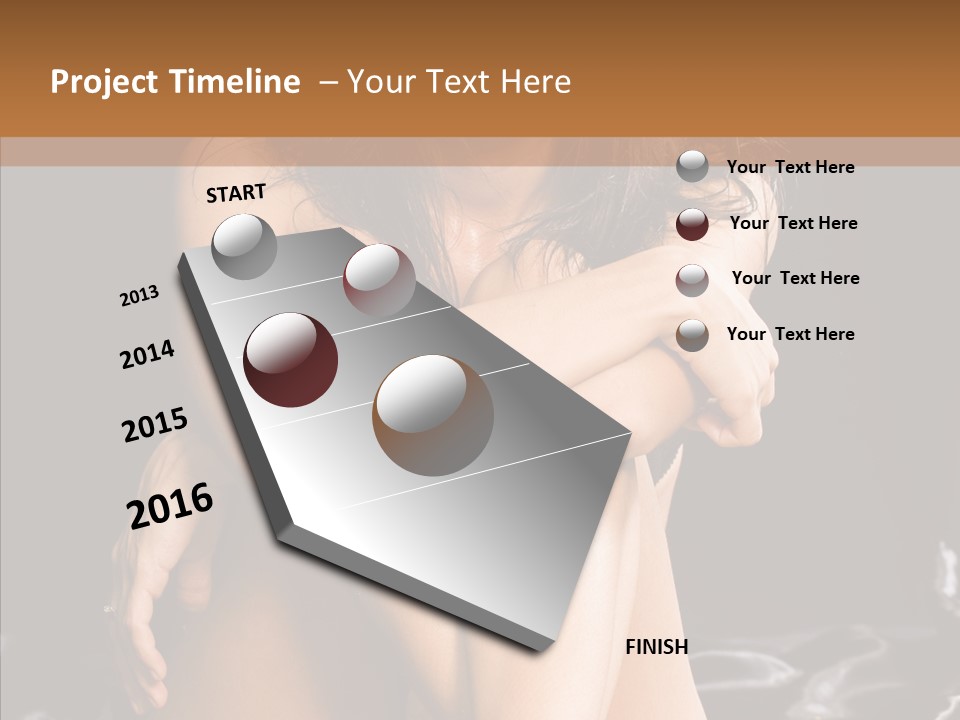 Project Timeline – Your Text Here

START

2013

2014

2015

2016

FINISH

Your Text Here

Your Text Here

Your Text Here

Your Text Here